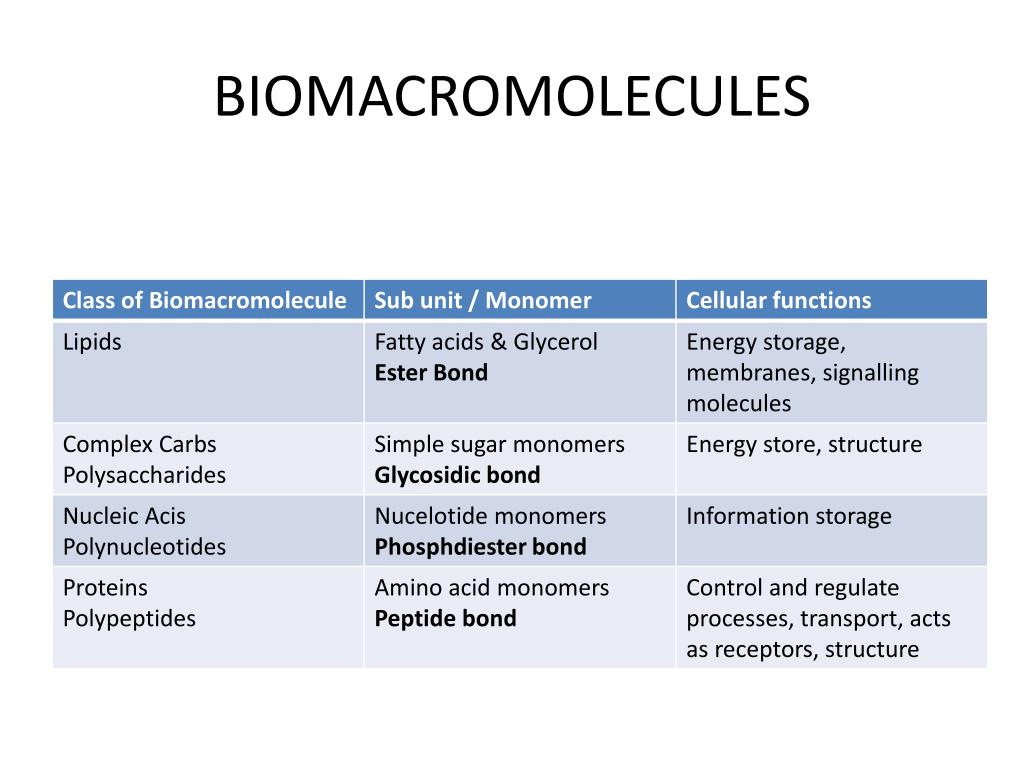 BIOMACROMOLECULES

| Class of Biomacromolecule | Sub unit / Monomer | Cellular functions |
|---|---|---|
| Lipids | Fatty acids & Glycerol **Ester Bond** | Energy storage, membranes, signalling molecules |
| Complex Carbs Polysaccharides | Simple sugar monomers **Glycosidic bond** | Energy store, structure |
| Nucleic Acis Polynucleotides | Nucelotide monomers **Phosphdiester bond** | Information storage |
| Proteins Polypeptides | Amino acid monomers **Peptide bond** | Control and regulate processes, transport, acts as receptors, structure |